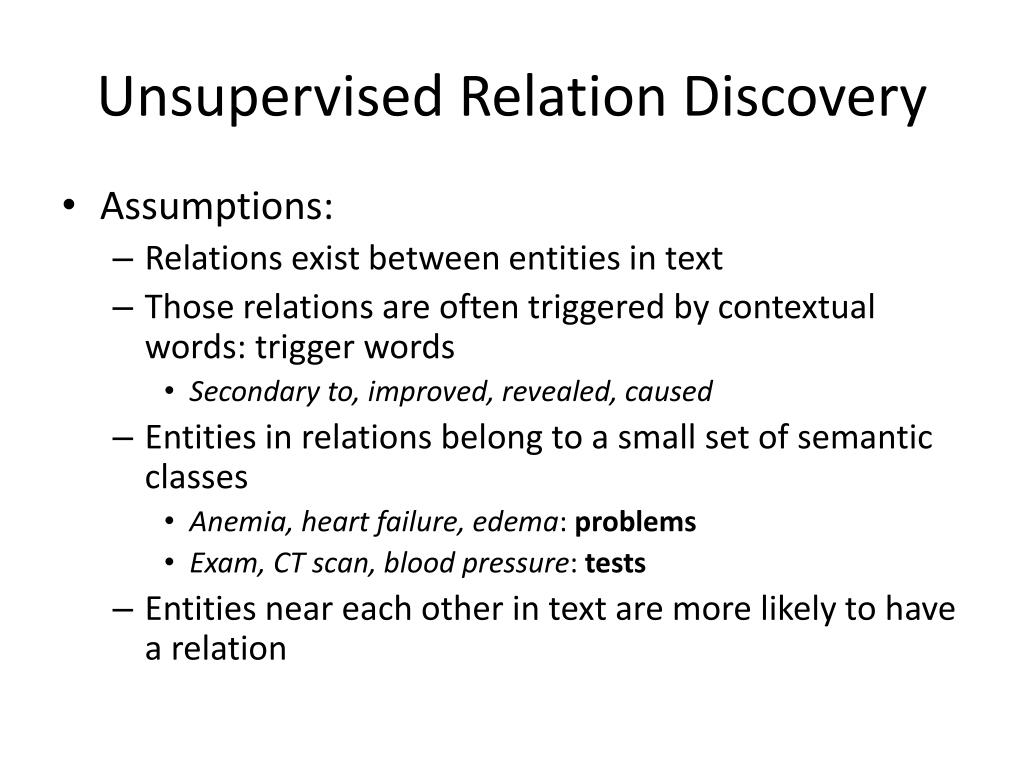 Unsupervised Relation Discovery

• Assumptions:
– Relations exist between entities in text
– Those relations are often triggered by contextual words: trigger words
• Secondary to, improved, revealed, caused
– Entities in relations belong to a small set of semantic classes
• Anemia, heart failure, edema: problems
• Exam, CT scan, blood pressure: tests
– Entities near each other in text are more likely to have a relation